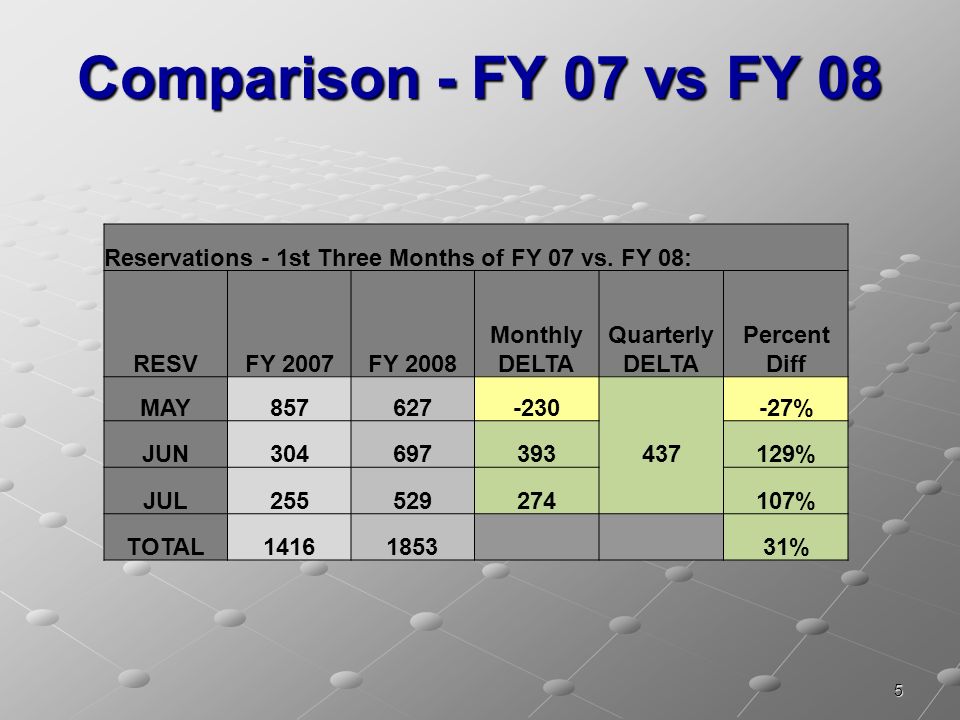 Comparison - FY 07 vs FY 08

Reservations - 1st Three Months of FY 07 vs. FY 08:

| RESV | FY 2007 | FY 2008 | Monthly DELTA | Quarterly DELTA | Percent Diff |
|---|---|---|---|---|---|
| MAY | 857 | 627 | -230 | 437 | -27% |
| JUN | 304 | 697 | 393 | | 129% |
| JUL | 255 | 529 | 274 | | 107% |
| TOTAL | 1416 | 1853 | | | 31% |

5